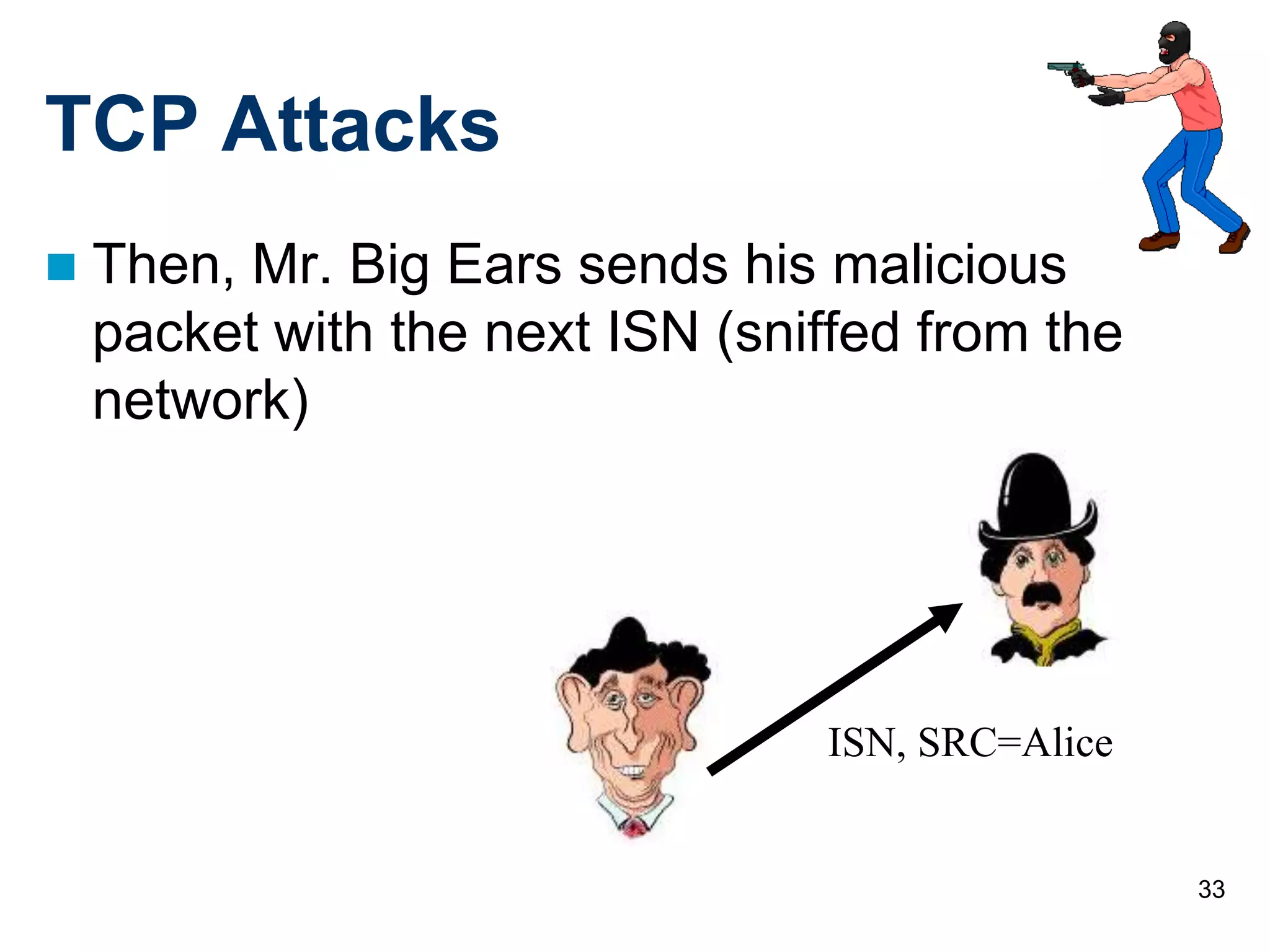 TCP Attacks

Then, Mr. Big Ears sends his malicious packet with the next ISN (sniffed from the network)

ISN, SRC=Alice

33